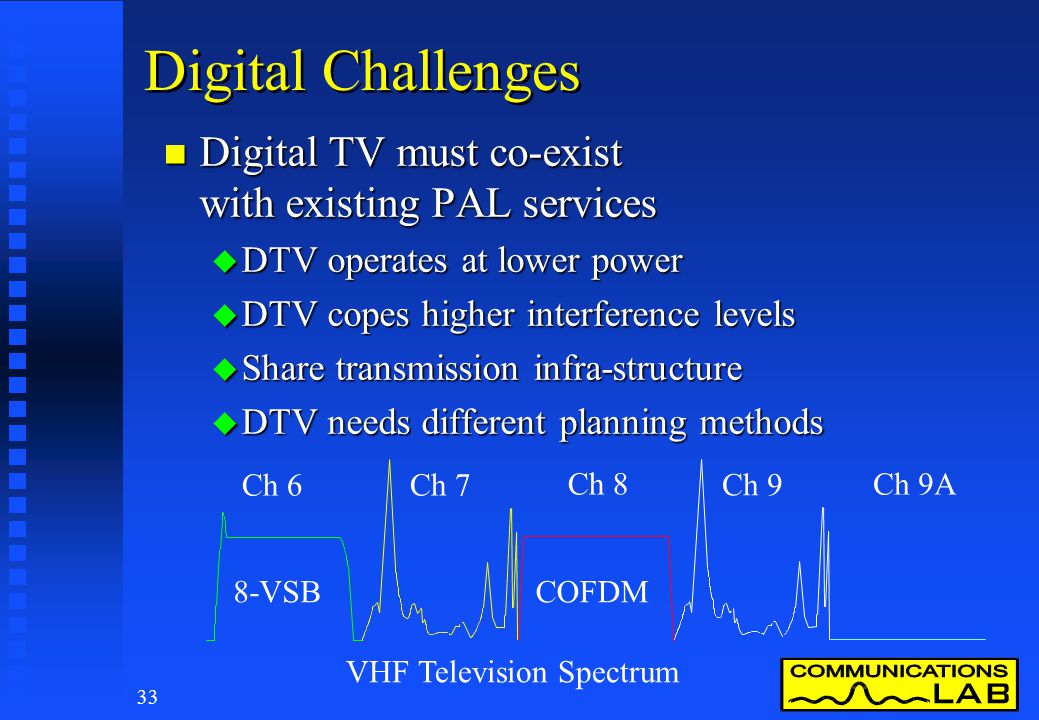 Digital Challenges

Digital TV must co-exist with existing PAL services

DTV operates at lower power

DTV copes higher interference levels

Share transmission infra-structure

DTV needs different planning methods

Ch 6 Ch 7 Ch 8 Ch 9 Ch 9A

8-VSB

COFDM

VHF Television Spectrum

33

COMMUNICATIONS LAB